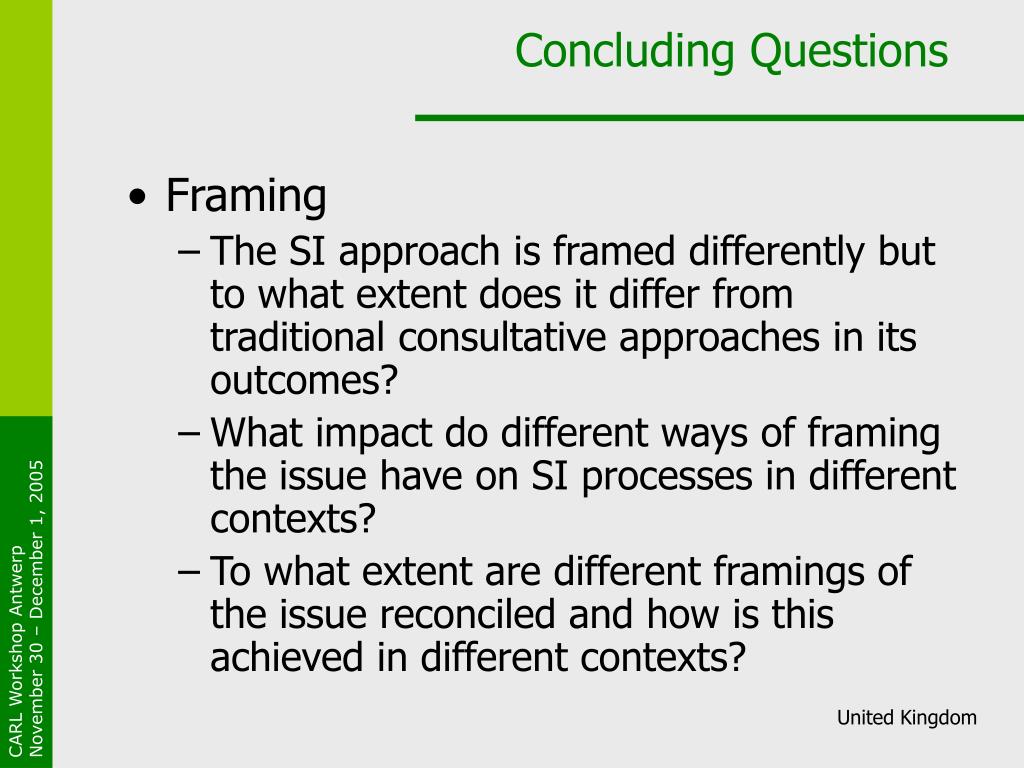 Concluding Questions

• Framing
– The SI approach is framed differently but to what extent does it differ from traditional consultative approaches in its outcomes?
– What impact do different ways of framing the issue have on SI processes in different contexts?
– To what extent are different framings of the issue reconciled and how is this achieved in different contexts?

United Kingdom

CARL Workshop Antwerp
November 30 – December 1, 2005